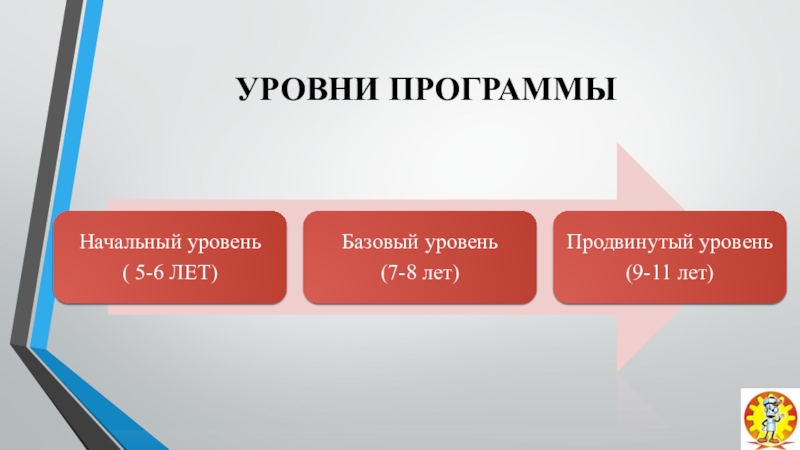 УРОВНИ ПРОГРАММЫ

Начальный уровень
( 5-6 ЛЕТ)

Базовый уровень
(7-8 лет)

Продвинутый уровень
(9-11 лет)